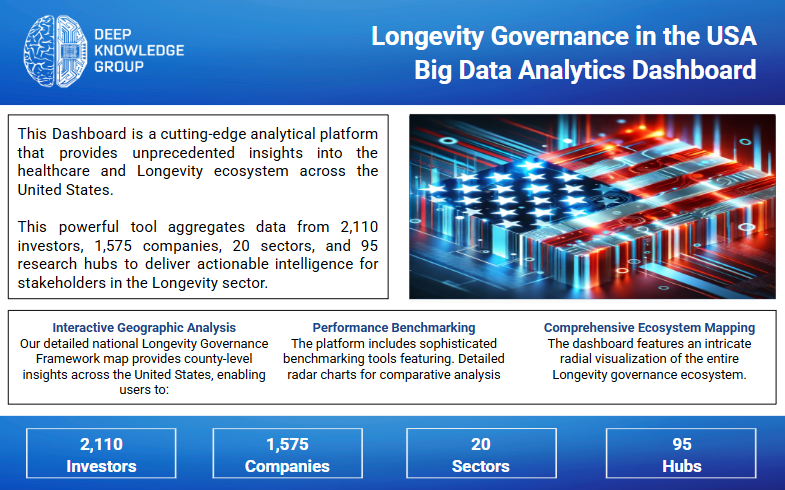 DEEP KNOWLEDGE GROUP

Longevity Governance in the USA
Big Data Analytics Dashboard

This Dashboard is a cutting-edge analytical platform that provides unprecedented insights into the healthcare and Longevity ecosystem across the United States.

This powerful tool aggregates data from 2,110 investors, 1,575 companies, 20 sectors, and 95 research hubs to deliver actionable intelligence for stakeholders in the Longevity sector.

Interactive Geographic Analysis
Our detailed national Longevity Governance Framework map provides county-level insights across the United States, enabling users to:

Performance Benchmarking
The platform includes sophisticated benchmarking tools featuring. Detailed radar charts for comparative analysis

Comprehensive Ecosystem Mapping
The dashboard features an intricate radial visualization of the entire Longevity governance ecosystem.

2,110
Investors

1,575
Companies

20
Sectors

95
Hubs